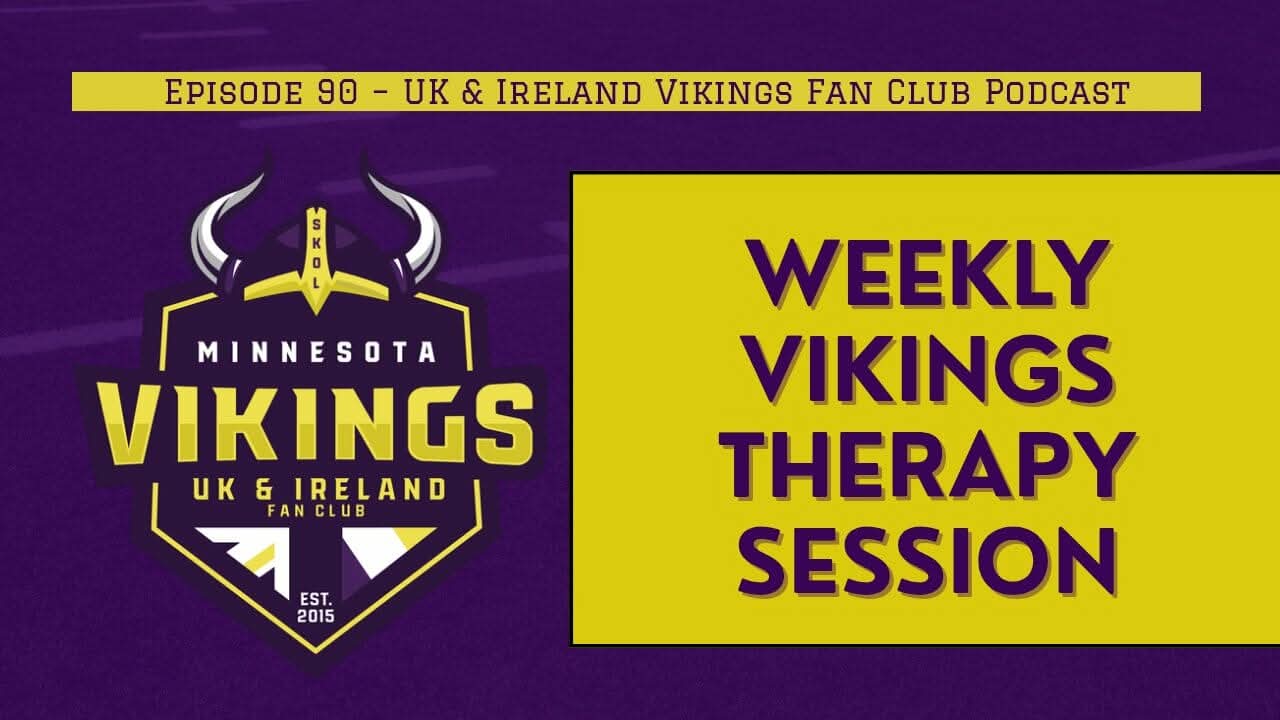 Episode 90 - UK & Ireland Vikings Fan Club Podcast

SKOL

MINNESOTA
VIKINGS
UK & IRELAND
FAN CLUB

EST.
2015

WEEKLY
VIKINGS
THERAPY
SESSION